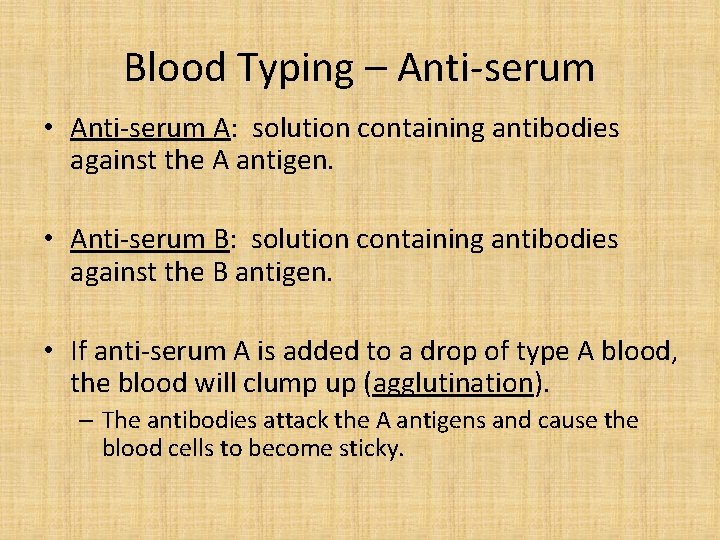 Blood Typing – Anti-serum

• Anti-serum A: solution containing antibodies against the A antigen.

• Anti-serum B: solution containing antibodies against the B antigen.

• If anti-serum A is added to a drop of type A blood, the blood will clump up (agglutination).
  – The antibodies attack the A antigens and cause the blood cells to become sticky.